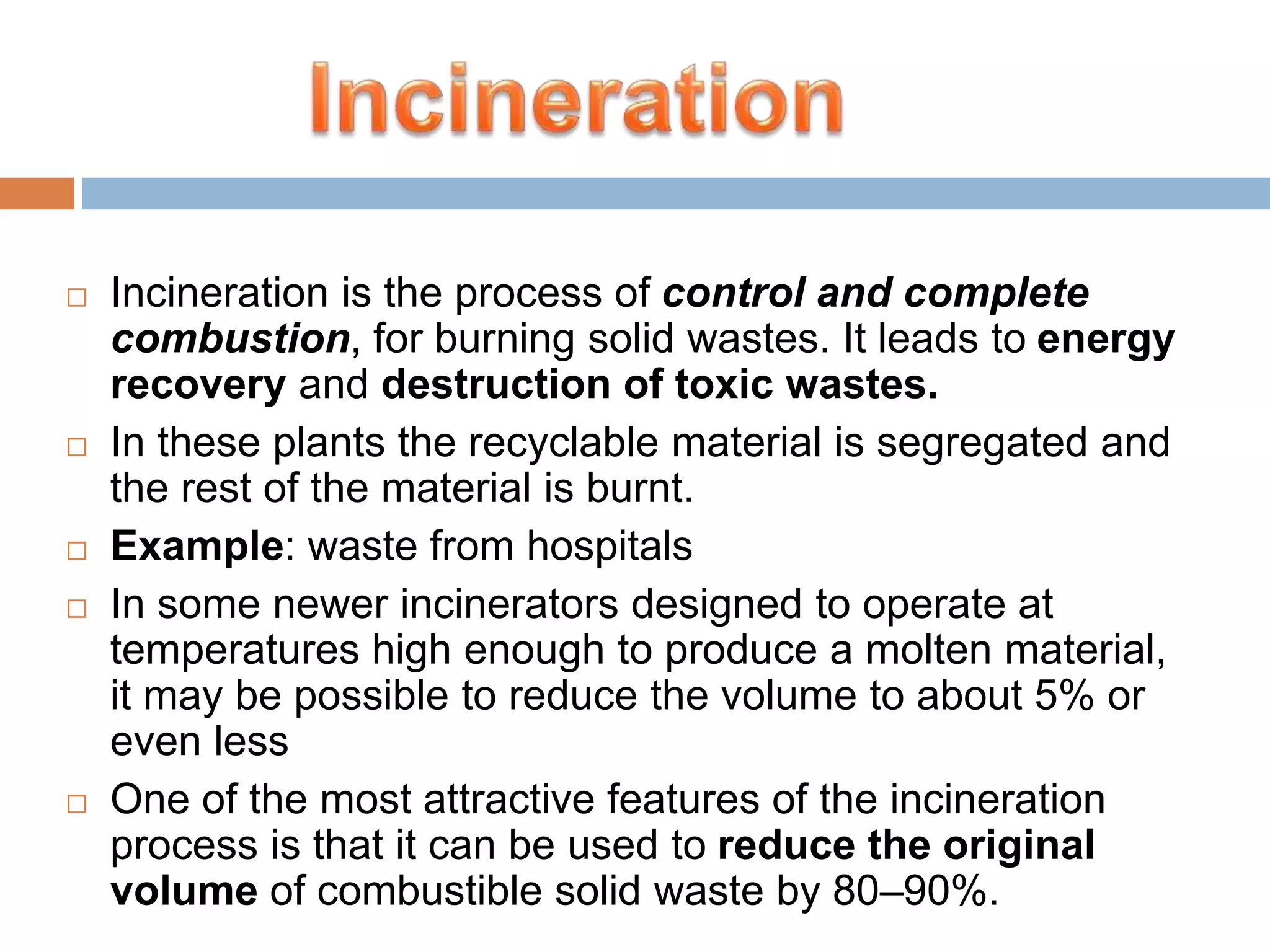 Incineration

□ Incineration is the process of control and complete combustion, for burning solid wastes. It leads to energy recovery and destruction of toxic wastes.

□ In these plants the recyclable material is segregated and the rest of the material is burnt.

□ Example: waste from hospitals

□ In some newer incinerators designed to operate at temperatures high enough to produce a molten material, it may be possible to reduce the volume to about 5% or even less

□ One of the most attractive features of the incineration process is that it can be used to reduce the original volume of combustible solid waste by 80–90%.